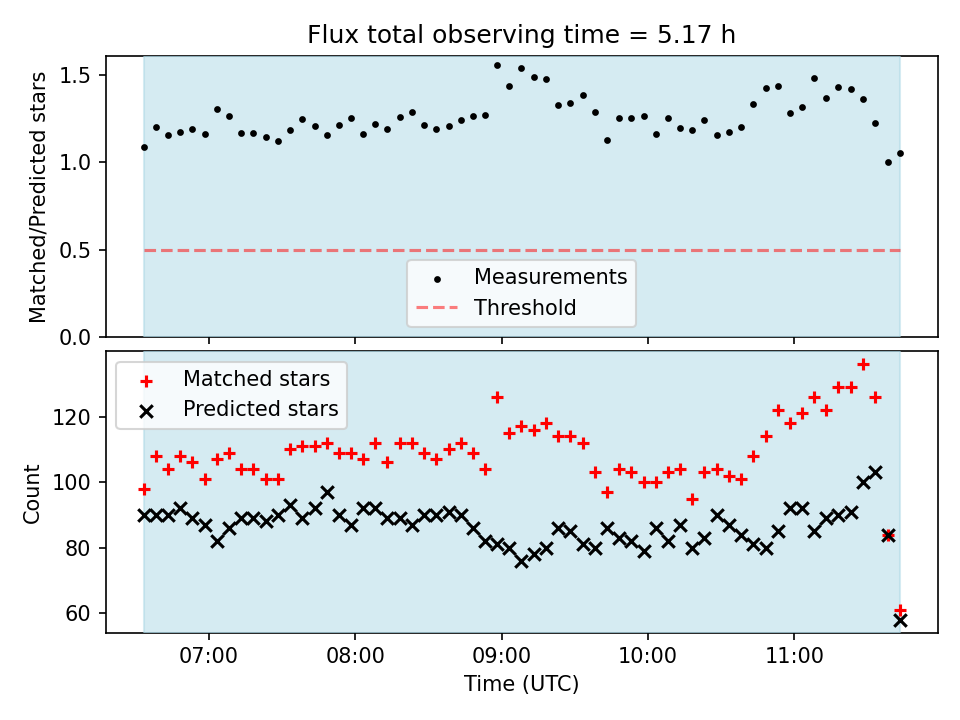 Flux total observing time = 5.17 h

Matched/Predicted stars

1.5
1.0
0.5
0.0

Measurements
Threshold

Matched stars
Predicted stars

Count

120
100
80
60

07:00
08:00
09:00
10:00
11:00

Time (UTC)